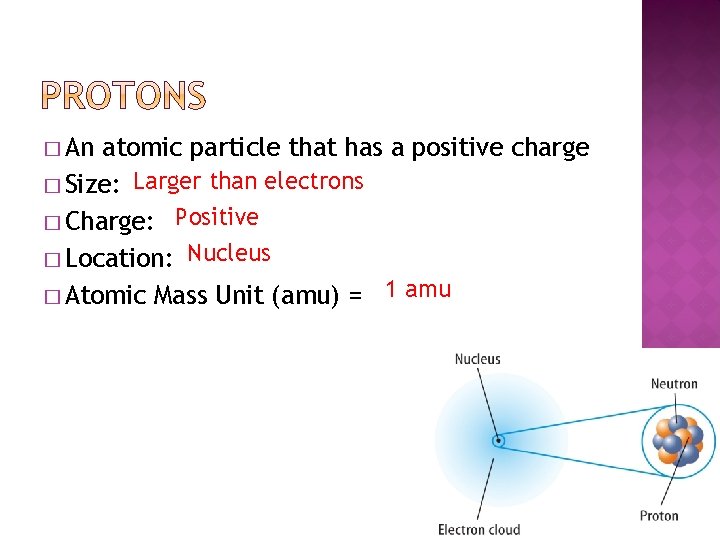 PROTONS

□ An atomic particle that has a positive charge
□ Size: Larger than electrons
□ Charge: Positive
□ Location: Nucleus
□ Atomic Mass Unit (amu) = 1 amu

Nucleus
Neutron
Proton
Electron cloud